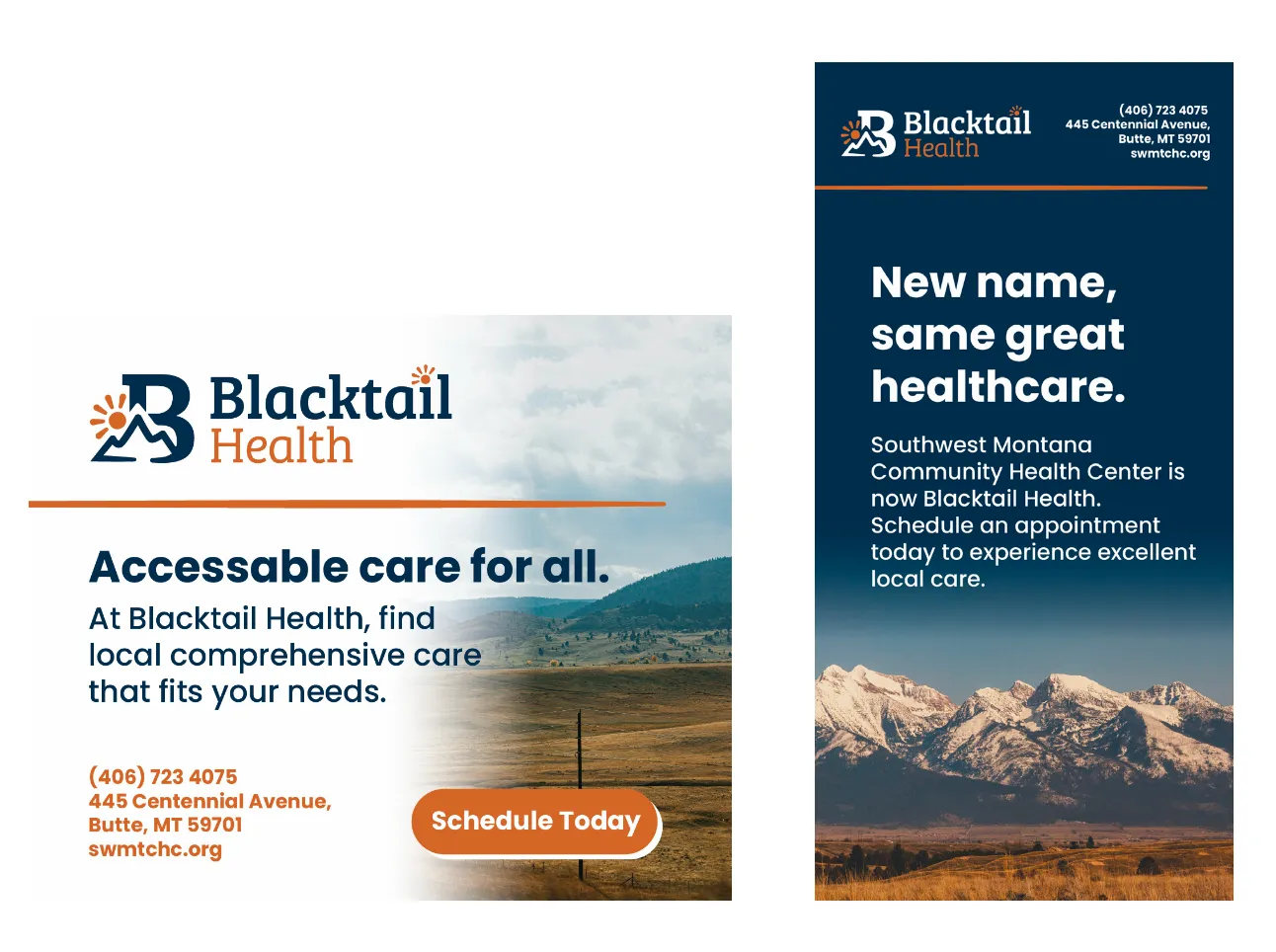 Blacktail Health

Accessable care for all.

At Blacktail Health, find local comprehensive care that fits your needs.

(406) 723 4075
445 Centennial Avenue,
Butte, MT 59701
swmtchc.org

Schedule Today

Blacktail Health

(406) 723 4075
445 Centennial Avenue,
Butte, MT 59701
swmtchc.org

New name, same great healthcare.

Southwest Montana Community Health Center is now Blacktail Health. Schedule an appointment today to experience excellent local care.